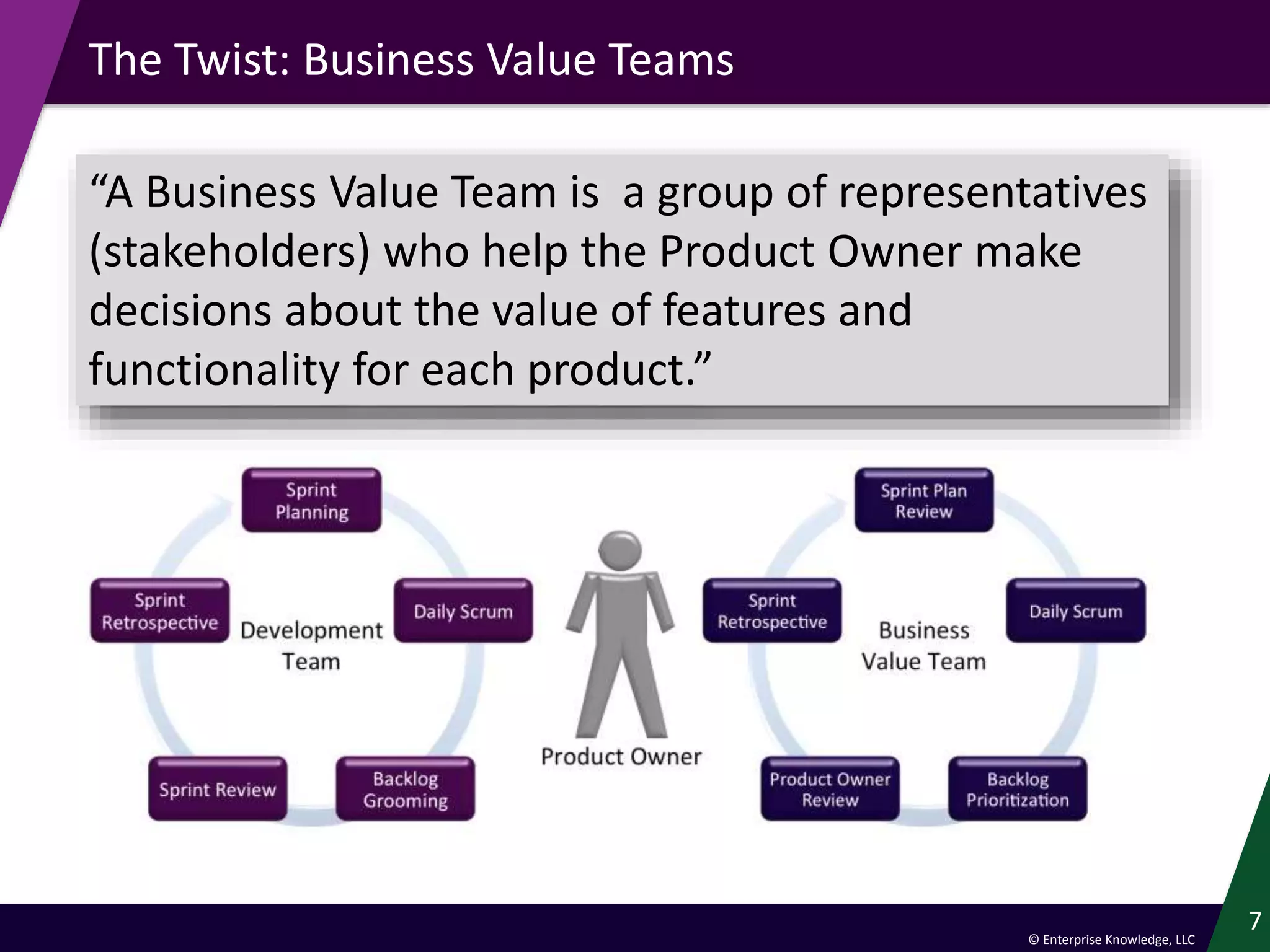 The Twist: Business Value Teams

“A Business Value Team is  a group of representatives (stakeholders) who help the Product Owner make decisions about the value of features and functionality for each product.”

Sprint Planning

Daily Scrum

Backlog Grooming

Sprint Review

Sprint Retrospective

Development Team

Product Owner

Sprint Plan Review

Daily Scrum

Backlog Prioritization

Product Owner Review

Sprint Retrospective

Business Value Team

7

© Enterprise Knowledge, LLC